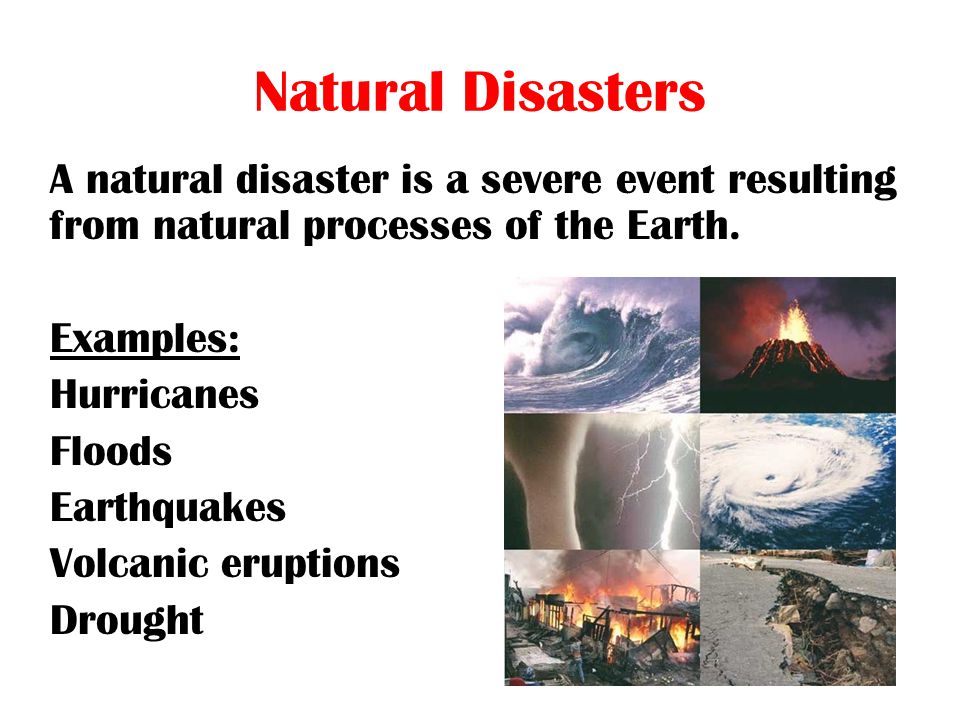 Natural Disasters

A natural disaster is a severe event resulting from natural processes of the Earth.

Examples:
Hurricanes
Floods
Earthquakes
Volcanic eruptions
Drought